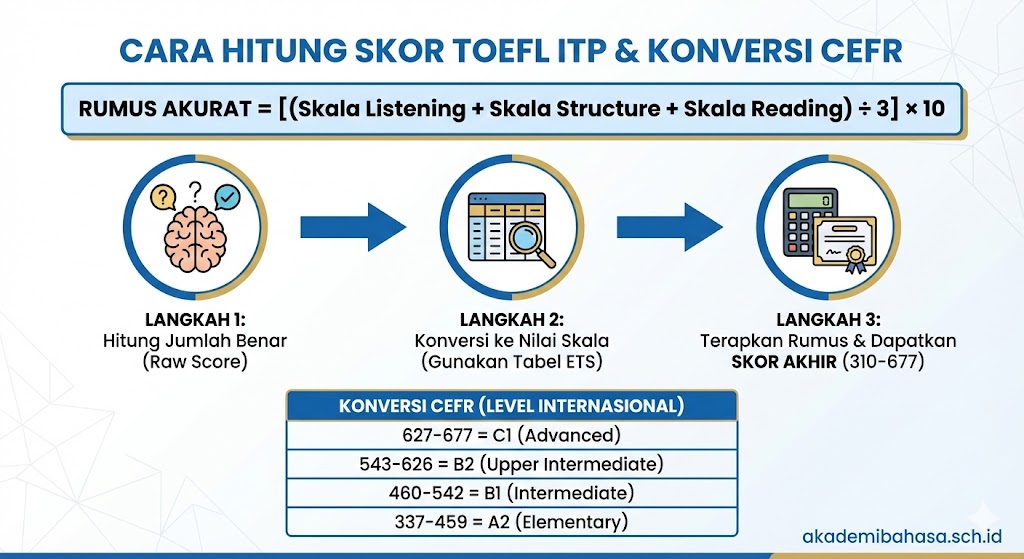 CARA HITUNG SKOR TOEFL ITP & KONVERSI CEFR

RUMUS AKURAT = [(Skala Listening + Skala Structure + Skala Reading) ÷ 3] × 10

LANGKAH 1:
Hitung Jumlah Benar
(Raw Score)

LANGKAH 2:
Konversi ke Nilai Skala
(Gunakan Tabel ETS)

LANGKAH 3:
Terapkan Rumus & Dapatkan
SKOR AKHIR (310-677)

| KONVERSI CEFR (LEVEL INTERNASIONAL) |
|---|
| 627-677 = C1 (Advanced) |
| 543-626 = B2 (Upper Intermediate) |
| 460-542 = B1 (Intermediate) |
| 337-459 = A2 (Elementary) |

akademibahasa.sch.id